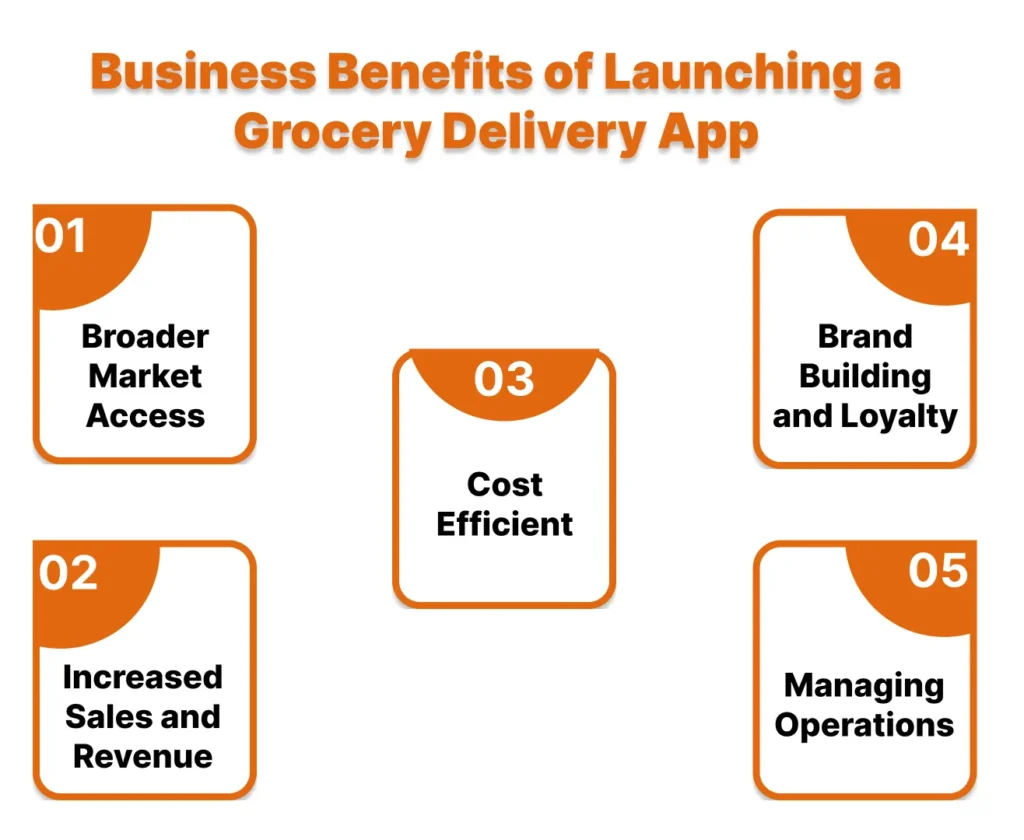 Business Benefits of Launching a Grocery Delivery App

01
Broader Market Access

02
Increased Sales and Revenue

03
Cost Efficient

04
Brand Building and Loyalty

05
Managing Operations